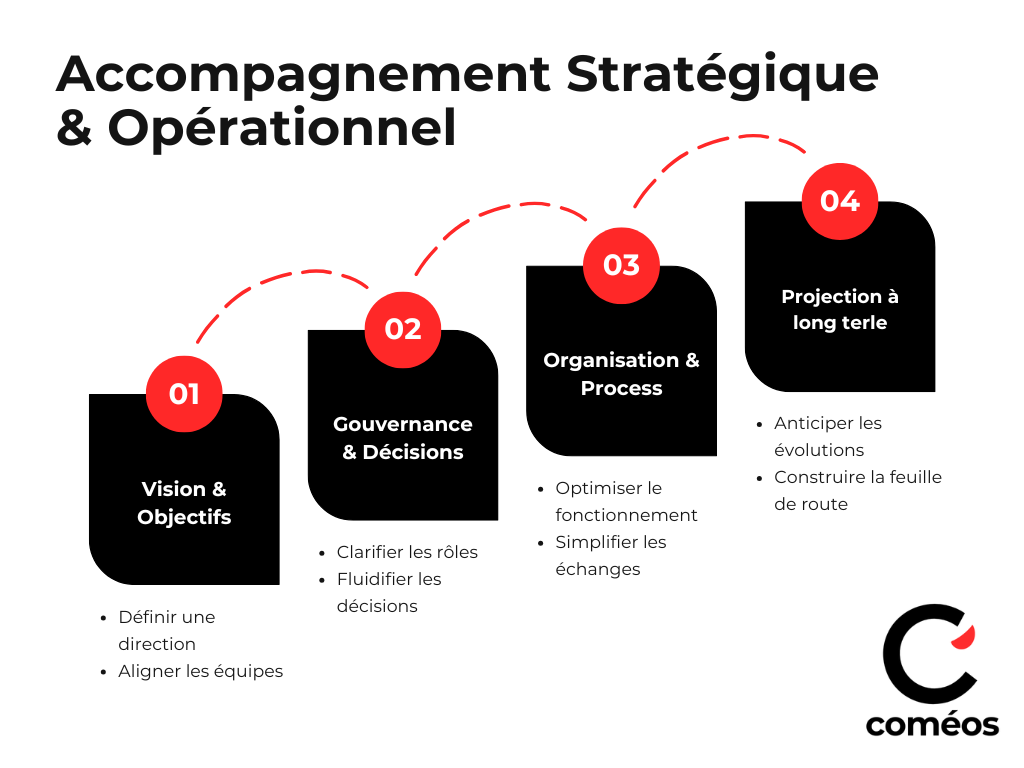 Accompagnement Stratégique & Opérationnel

01

Vision & Objectifs

- Définir une direction
- Aligner les équipes

02

Gouvernance & Décisions

- Clarifier les rôles
- Fluidifier les décisions

03

Organisation & Process

- Optimiser le fonctionnement
- Simplifier les échanges

04

Projection à long terle

- Anticiper les évolutions
- Construire la feuille de route

coméos